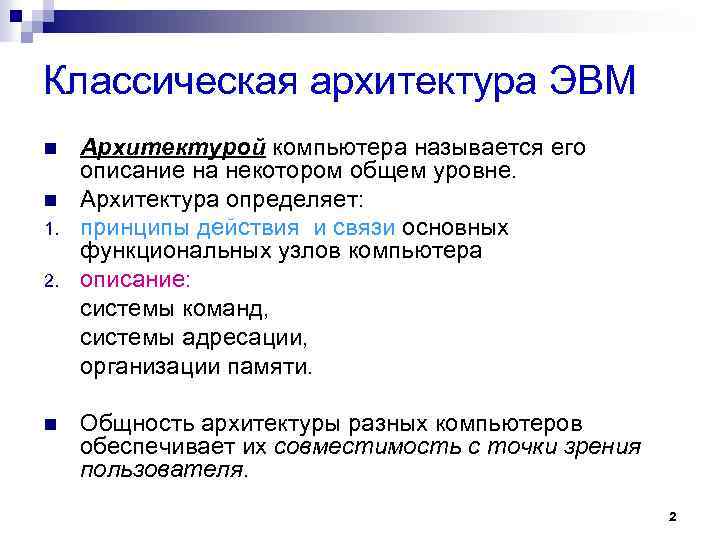 Классическая архитектура ЭВМ

Архитектурой компьютера называется его описание на некотором общем уровне.

Архитектура определяет:

1. принципы действия и связи основных функциональных узлов компьютера

2. описание:

системы команд,

системы адресации,

организации памяти.

Общность архитектуры разных компьютеров обеспечивает их совместимость с точки зрения пользователя.

2